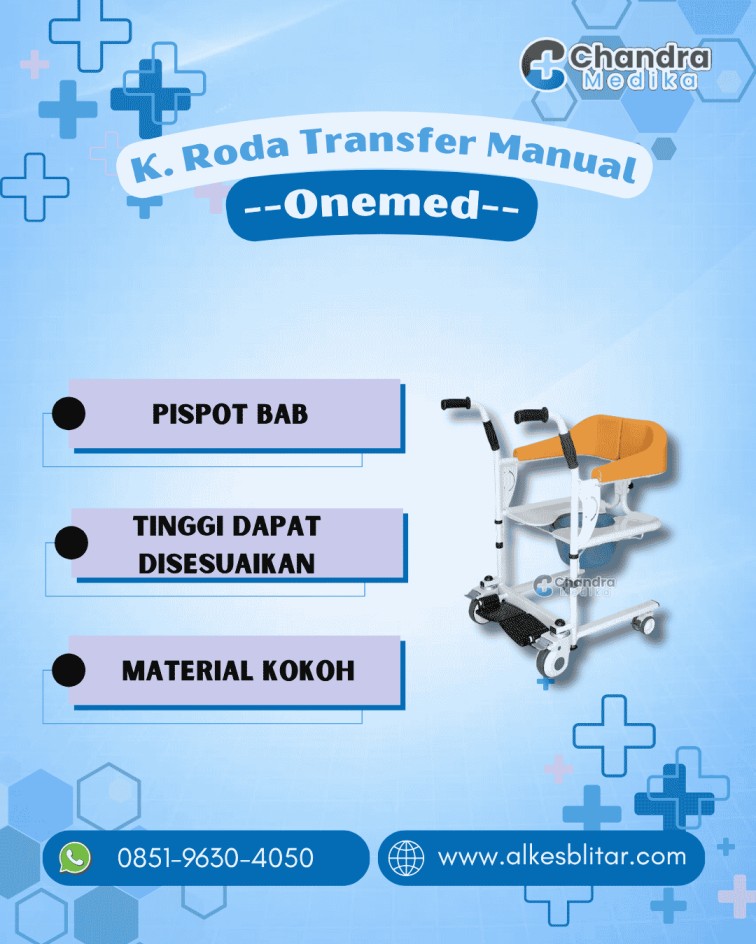 Chandra Medika

K. Roda Transfer Manual

--Onemed--

PISPOT BAB

TINGGI DAPAT DISESUAIKAN

MATERIAL KOKOH

Chandra Medika

0851-9630-4050

www.alkesblitar.com